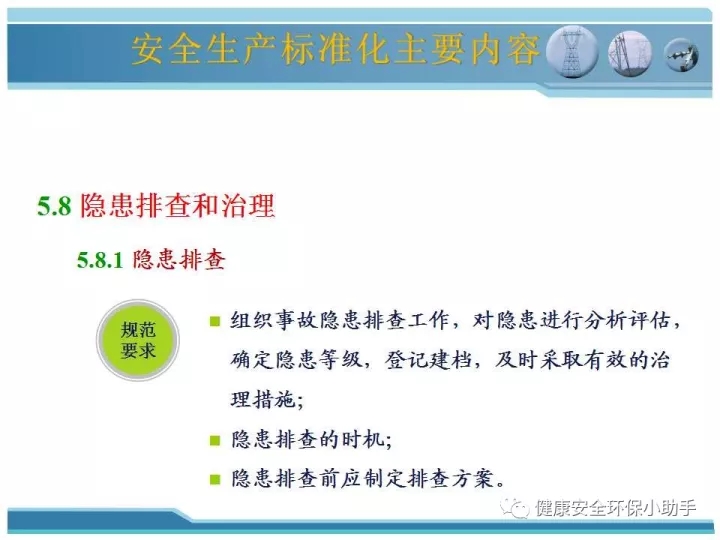 安全生产标准化主要内容

5.8 隐患排查和治理

5.8.1 隐患排查

规范要求

组织事故隐患排查工作，对隐患进行分析评估，确定隐患等级，登记建档，及时采取有效的治理措施;

隐患排查的时机;

隐患排查前应制定排查方案。

健康安全环保小助手